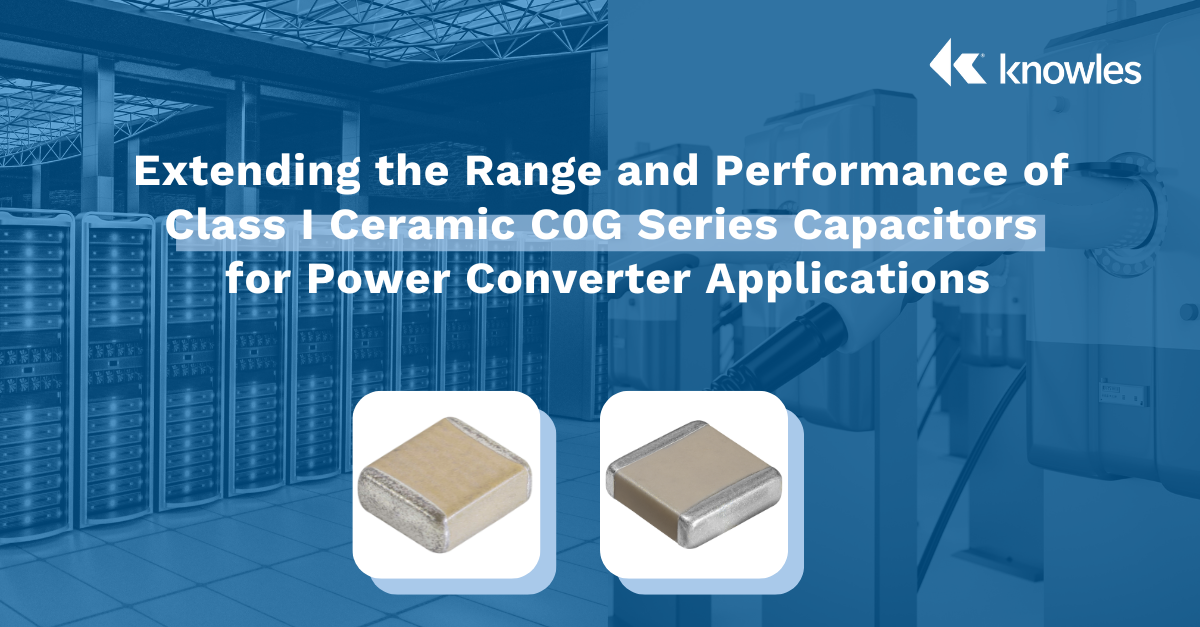 knowles

Extending the Range and Performance of Class I Ceramic C0G Series Capacitors for Power Converter Applications